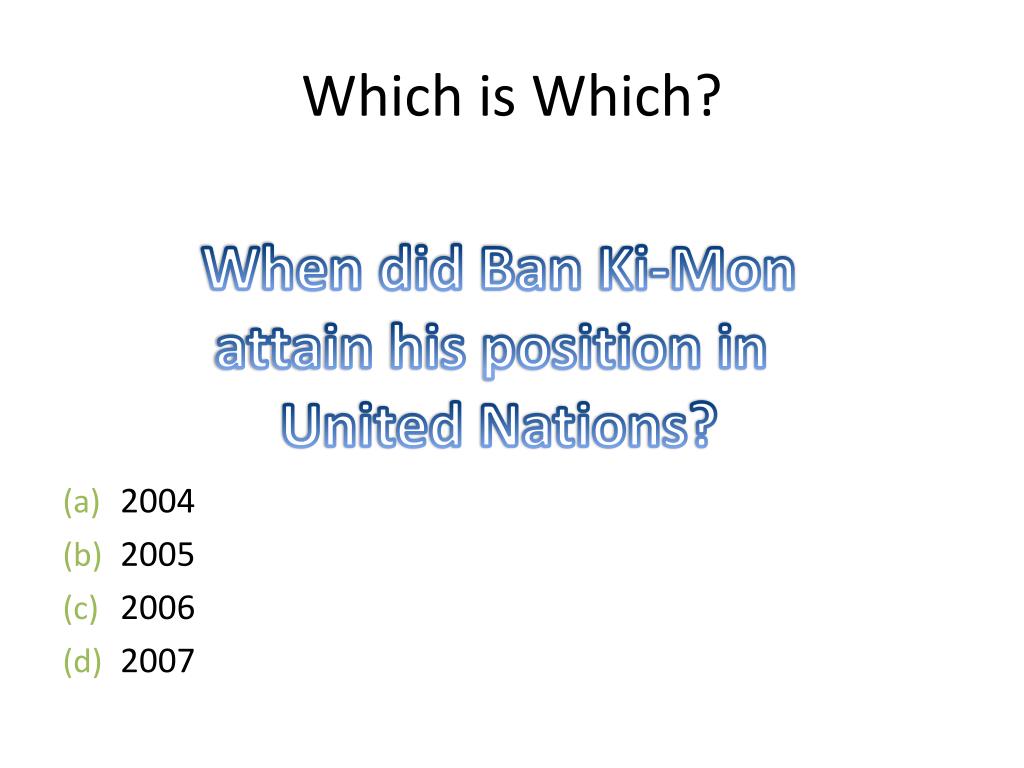 Which is Which?

When did Ban Ki-Mon attain his position in United Nations?

(a) 2004
(b) 2005
(c) 2006
(d) 2007